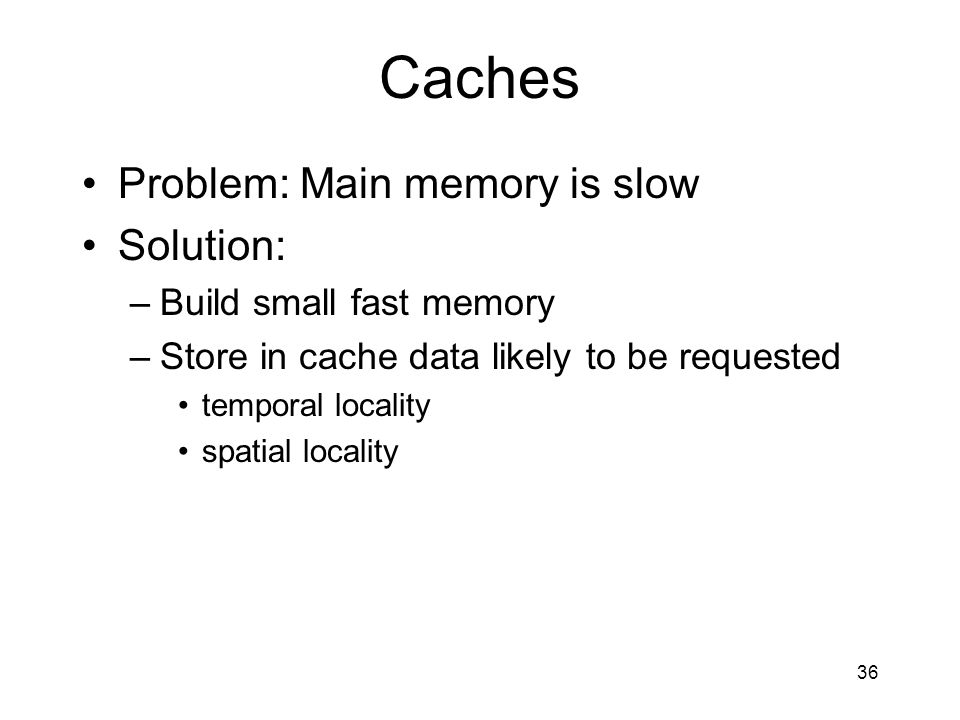 Caches

• Problem: Main memory is slow
• Solution:
– Build small fast memory
– Store in cache data likely to be requested
• temporal locality
• spatial locality

36